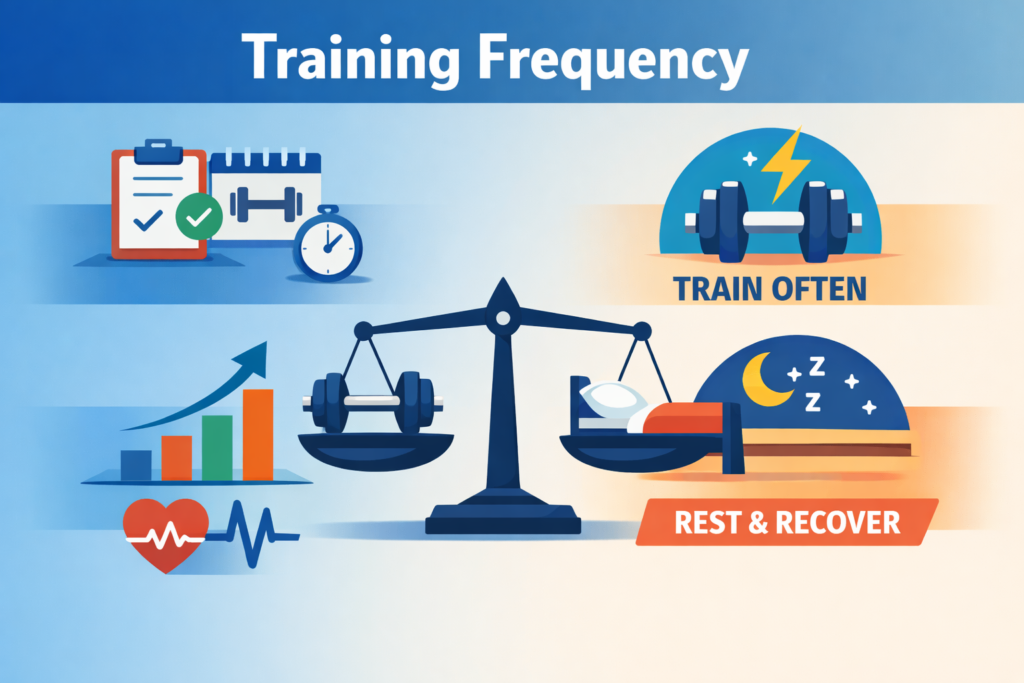 Training Frequency

TRAIN OFTEN

Z
Z

REST & RECOVER